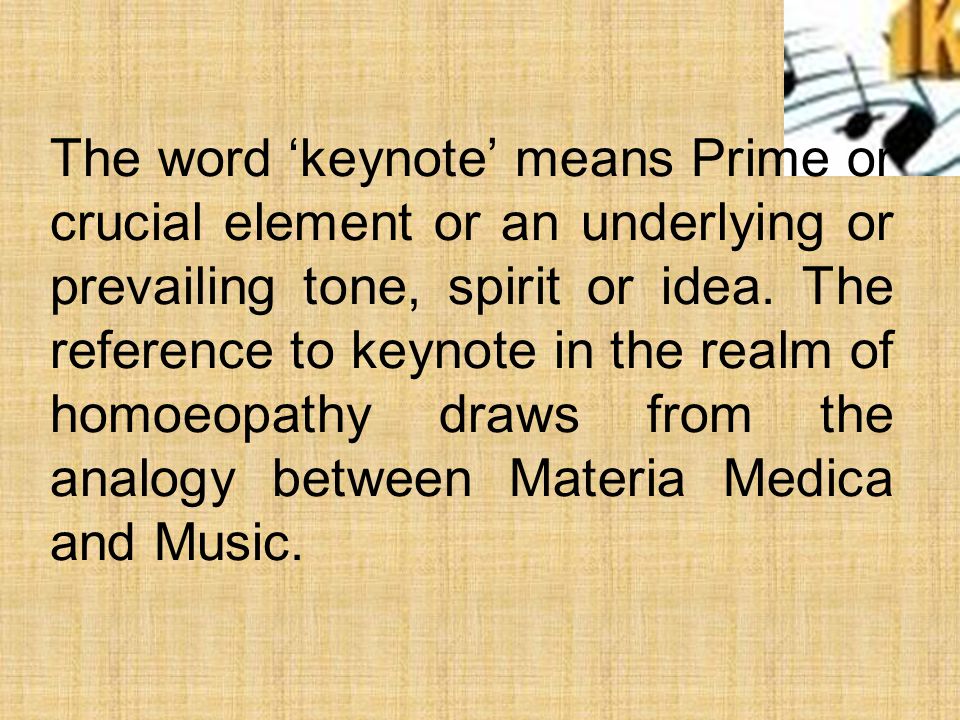 The word ‘keynote’ means Prime or crucial element or an underlying or prevailing tone, spirit or idea. The reference to keynote in the realm of homoeopathy draws from the analogy between Materia Medica and Music.